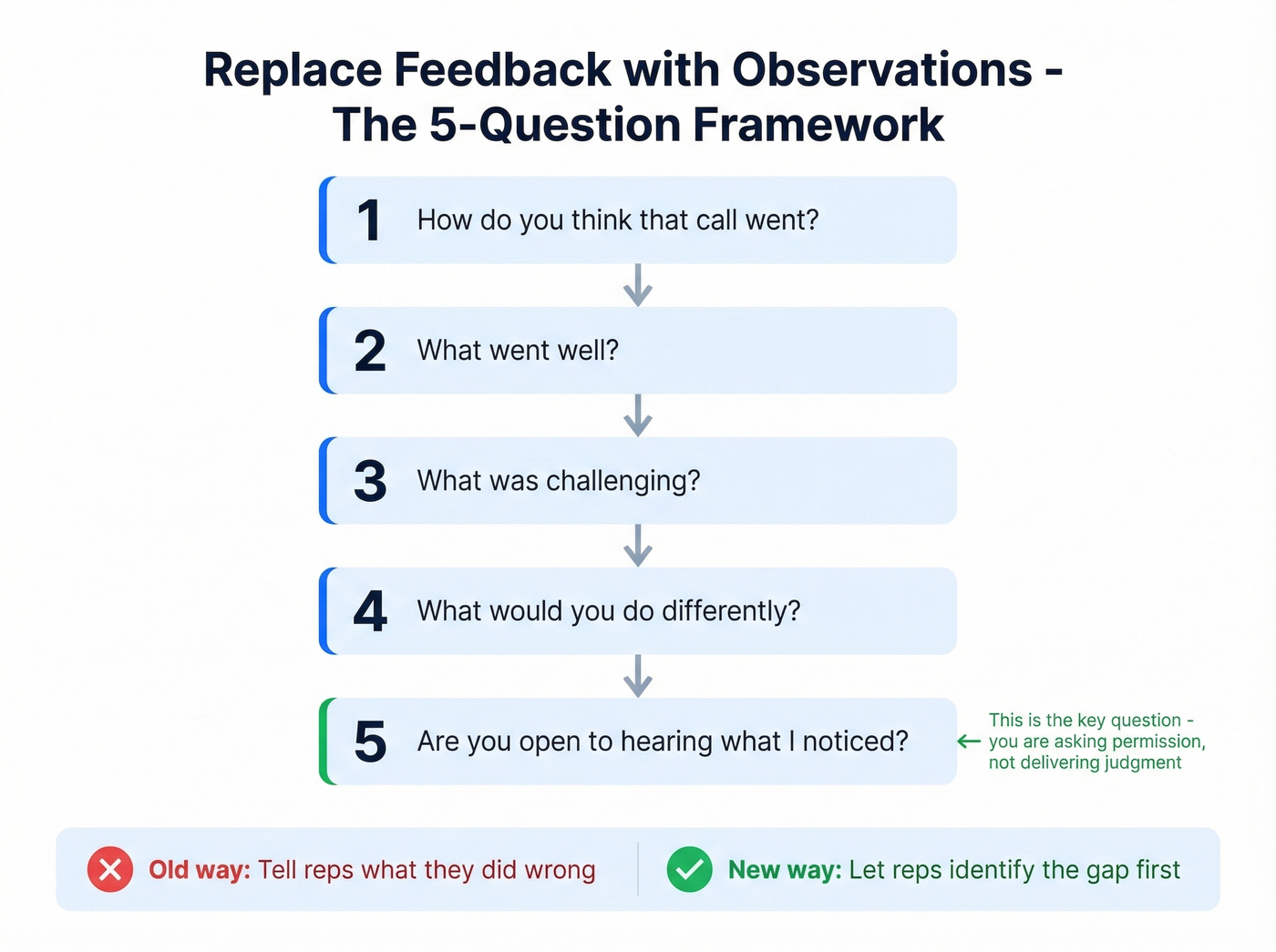 Replace Feedback with Observations - The 5-Question Framework

1 How do you think that call went?

2 What went well?

3 What was challenging?

4 What would you do differently?

5 Are you open to hearing what I noticed?

This is the key question - you are asking permission, not delivering judgment

Old way: Tell reps what they did wrong

New way: Let reps identify the gap first